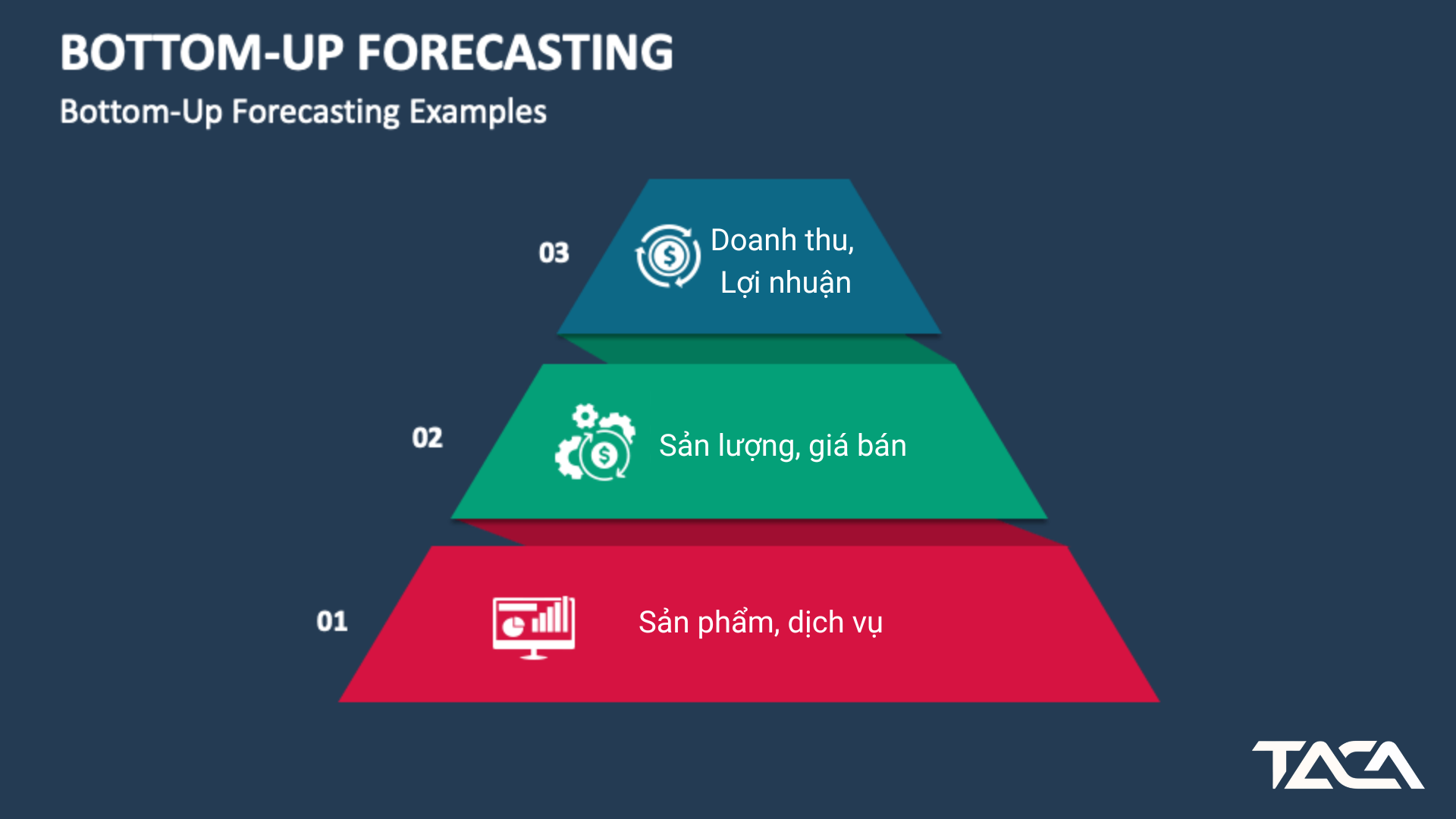 BOTTOM-UP FORECASTING

Bottom-Up Forecasting Examples

03

Doanh thu, Lợi nhuận

02

Sản lượng, giá bán

01

Sản phẩm, dịch vụ

TACA